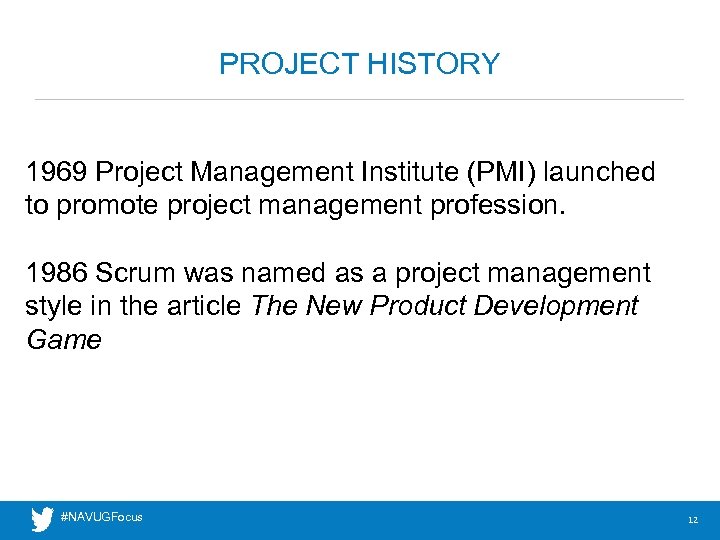 PROJECT HISTORY

1969 Project Management Institute (PMI) launched to promote project management profession.

1986 Scrum was named as a project management style in the article The New Product Development Game

#NAVUGFocus

12